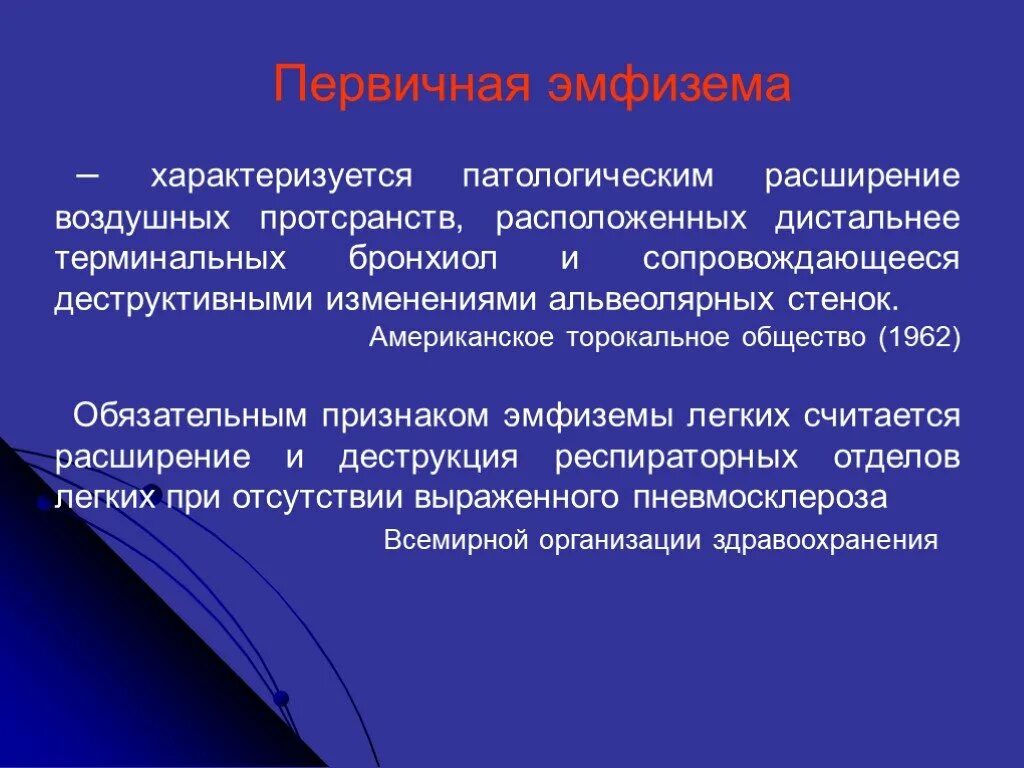 Первичная эмфизема

– характеризуется патологическим расширение воздушных протсранств, расположенных дистальнее терминальных бронхиол и сопровождающееся деструктивными изменениями альвеолярных стенок.

Американское торокальное общество (1962)

Обязательным признаком эмфиземы легких считается расширение и деструкция респираторных отделов легких при отсутствии выраженного пневмосклероза

Всемирной организации здравоохранения